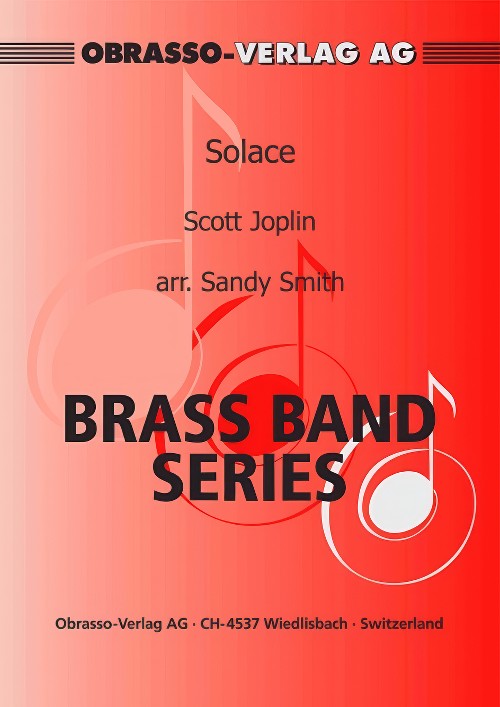 OBRASSO-VERLAG AG

Solace

Scott Joplin

arr. Sandy Smith

BRASS BAND SERIES

Obrasso-Verlag AG · CH-4537 Wiedlisbach · Switzerland